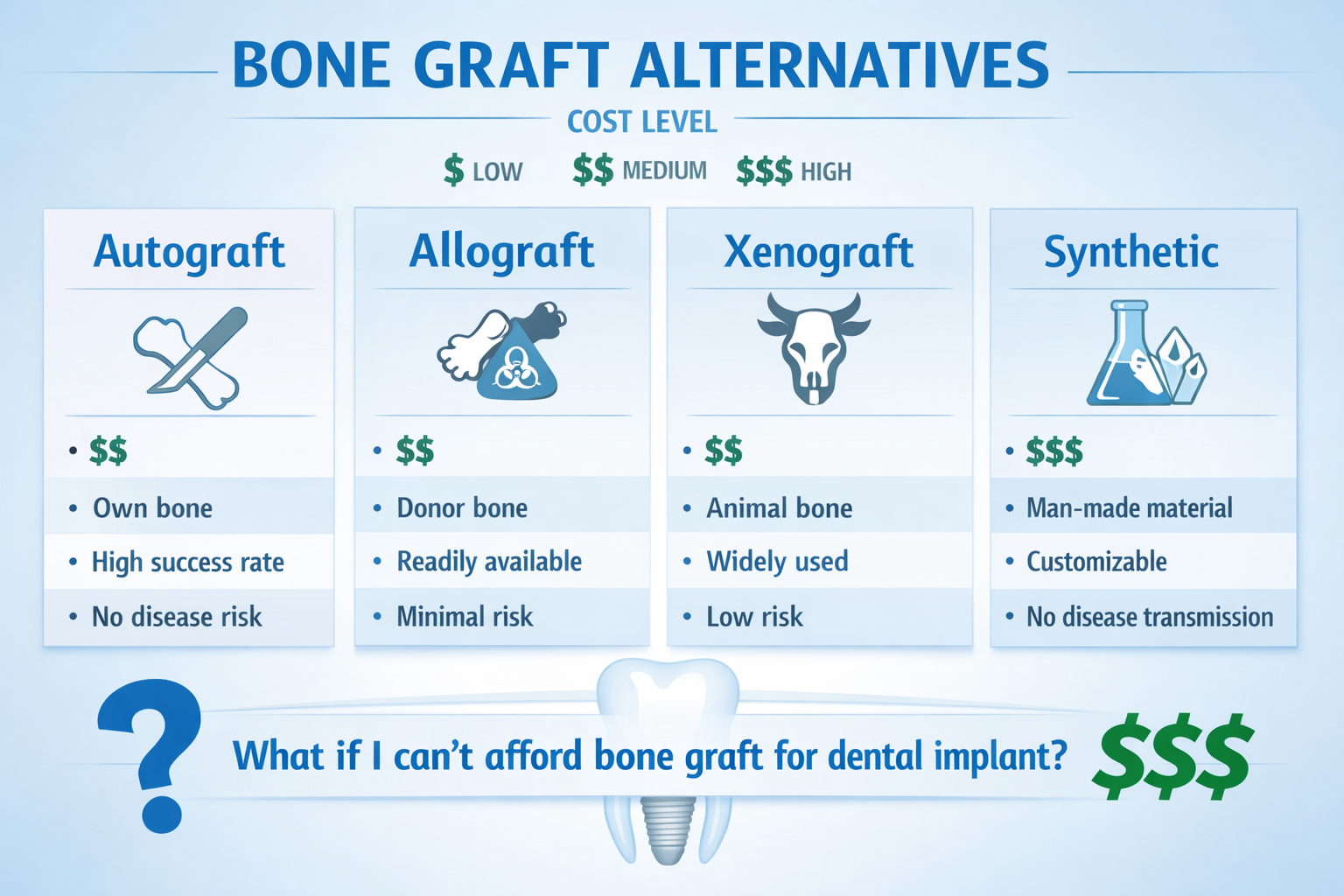 BONE GRAFT ALTERNATIVES

COST LEVEL

\$ LOW   \$\$ MEDIUM   \$\$\$ HIGH

Autograft

• \$\$
• Own bone
• High success rate
• No disease risk

Allograft

• \$\$
• Donor bone
• Readily available
• Minimal risk

Xenograft

• \$\$
• Animal bone
• Widely used
• Low risk

Synthetic

• \$\$\$
• Man-made material
• Customizable
• No disease transmission

?

What if I can't afford bone graft for dental implant?

\$\$\$